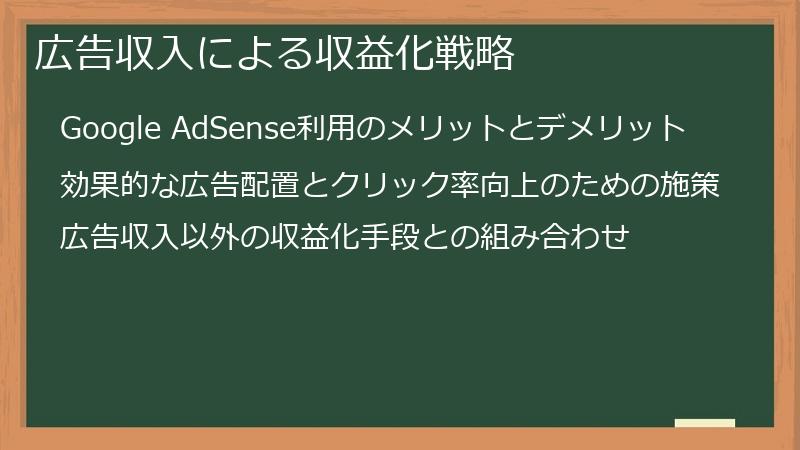 広告収入による収益化戦略

Google AdSense利用のメリットとデメリット

効果的な広告配置とクリック率向上のための施策

広告収入以外の収益化手段との組み合わせ